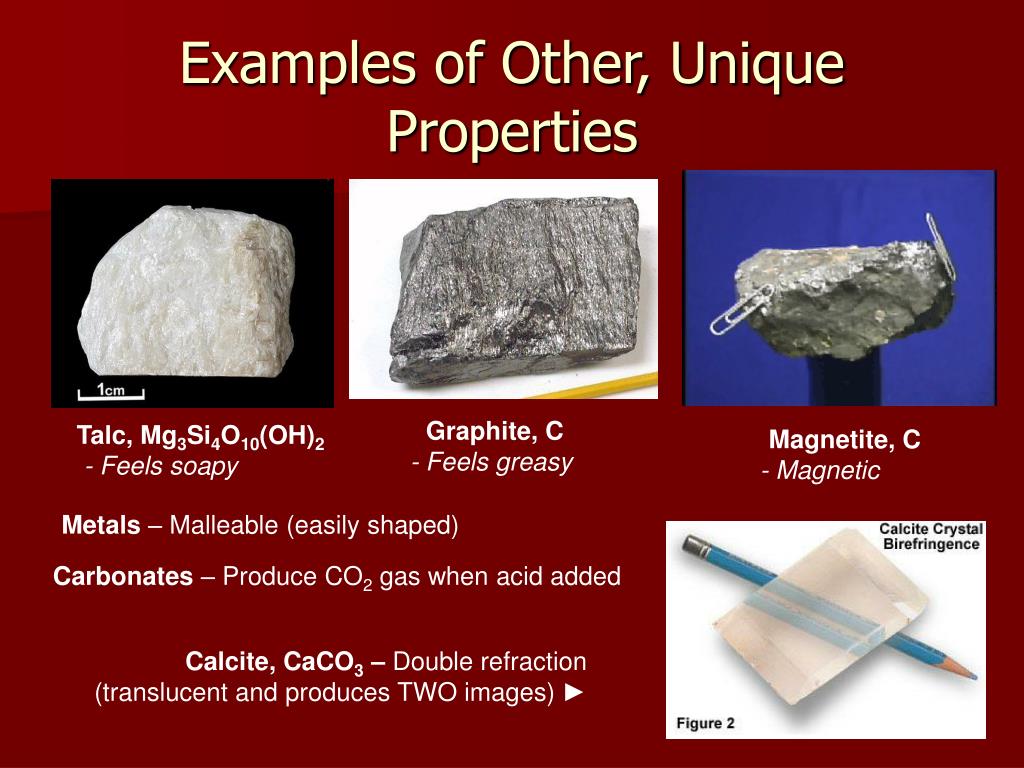 Examples of Other, Unique Properties

1cm

Talc, $Mg_3Si_4O_{10}(OH)_2$
- Feels soapy

Graphite, C
- Feels greasy

Magnetite, C
- Magnetic

Metals – Malleable (easily shaped)

Carbonates – Produce $CO_2$ gas when acid added

Calcite, $CaCO_3$ – Double refraction (translucent and produces TWO images) ►

Calcite Crystal Birefringence

Figure 2